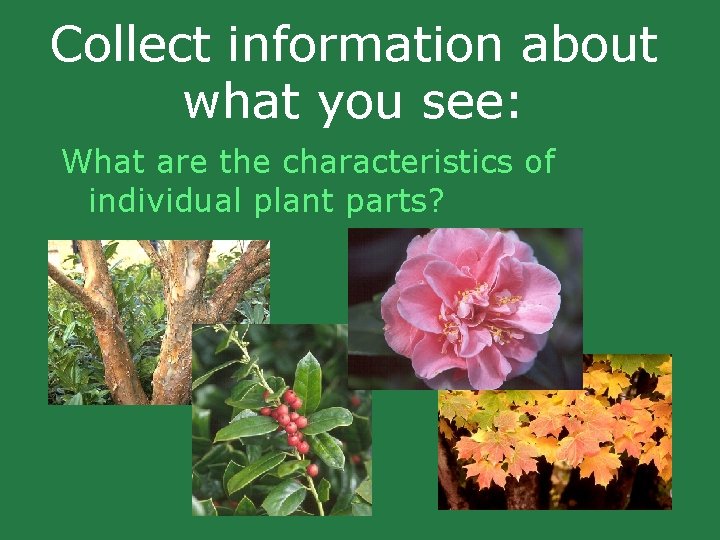 Collect information about what you see:

What are the characteristics of individual plant parts?